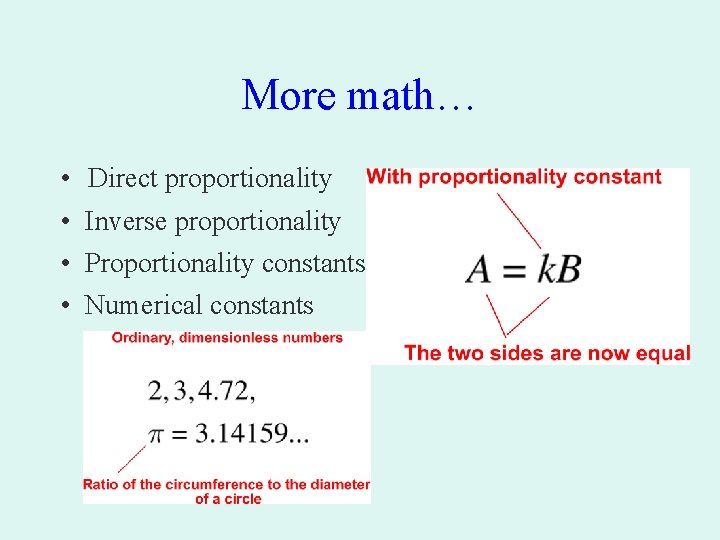 More math…

• Direct proportionality
• Inverse proportionality
• Proportionality constants
• Numerical constants

With proportionality constant

$A = kB$

The two sides are now equal

Ordinary, dimensionless numbers

$2, 3, 4.72,$

$\pi = 3.14159...$

Ratio of the circumference to the diameter of a circle